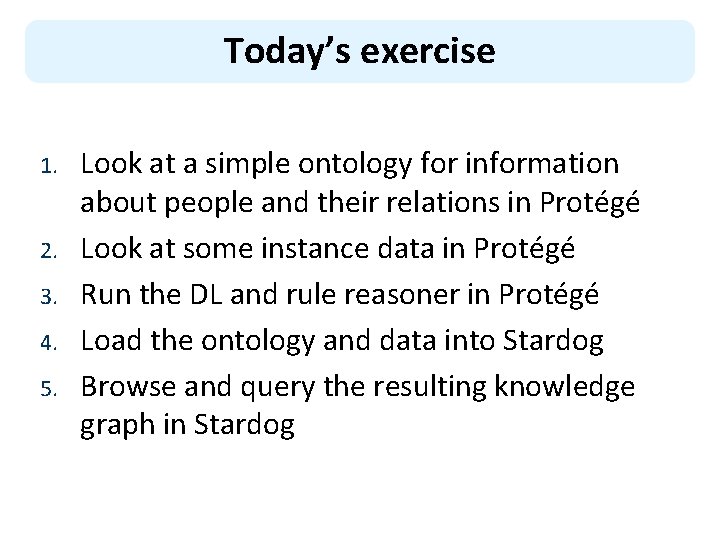 Today's exercise

1. Look at a simple ontology for information about people and their relations in Protégé
2. Look at some instance data in Protégé
3. Run the DL and rule reasoner in Protégé
4. Load the ontology and data into Stardog
5. Browse and query the resulting knowledge graph in Stardog